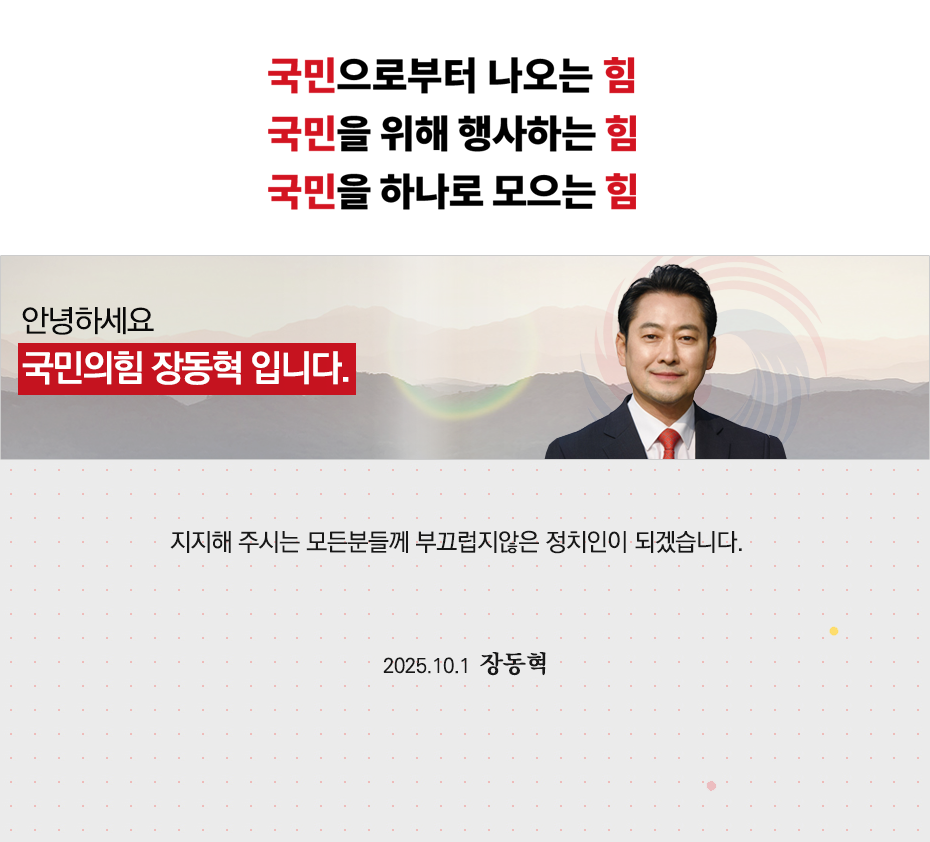 국민으로부터 나오는 힘
국민을 위해 행사하는 힘
국민을 하나로 모으는 힘

안녕하세요
국민의힘 장동혁 입니다.

지지해 주시는 모든분들께 부끄럽지않은 정치인이 되겠습니다.

2025.10.1 장동혁